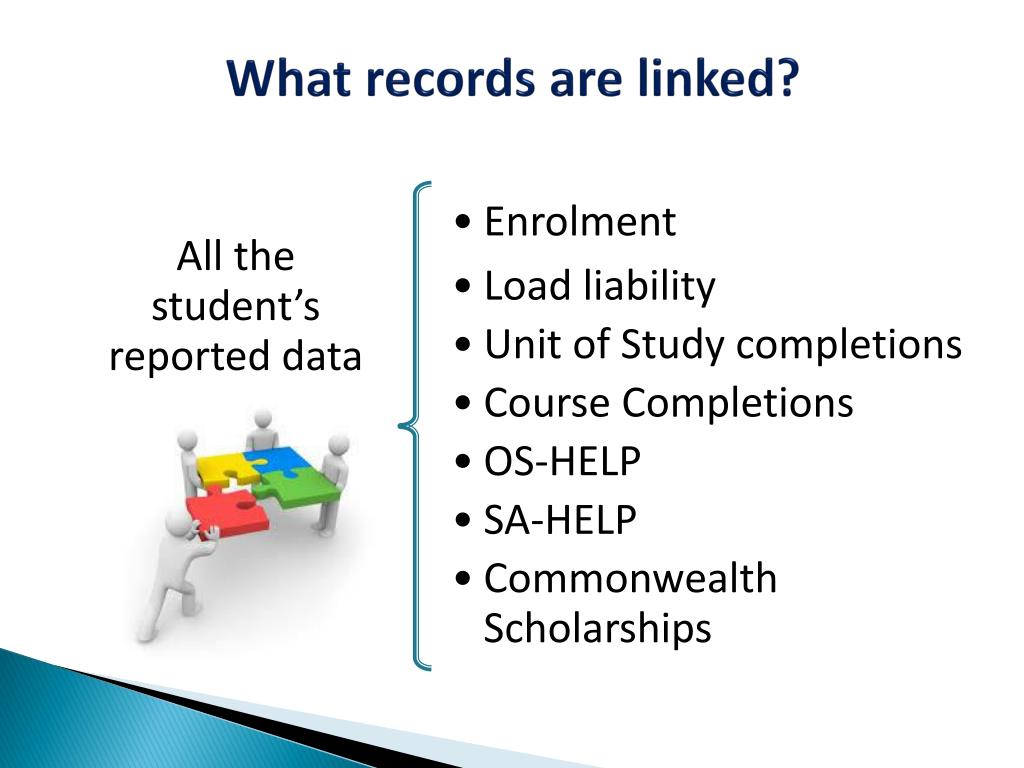 What records are linked?

All the student's reported data

• Enrolment
• Load liability
• Unit of Study completions
• Course Completions
• OS-HELP
• SA-HELP
• Commonwealth Scholarships